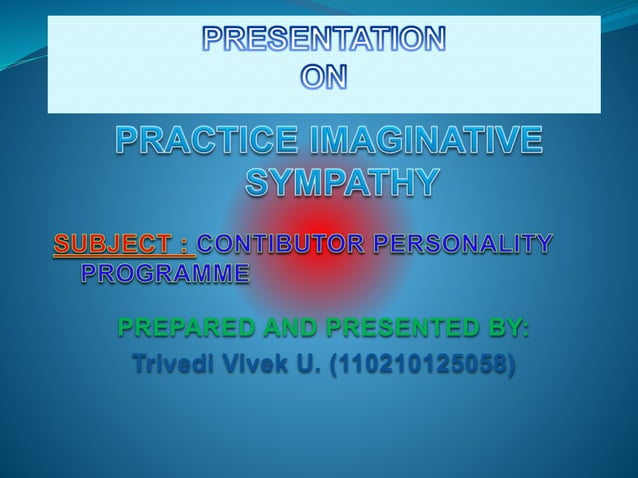 PRESENTATION
ON

PRACTICE IMAGINATIVE SYMPATHY

SUBJECT : CONTIBUTOR PERSONALITY PROGRAMME

PREPARED AND PRESENTED BY:
Trivedi Vivek U. (110210125058)